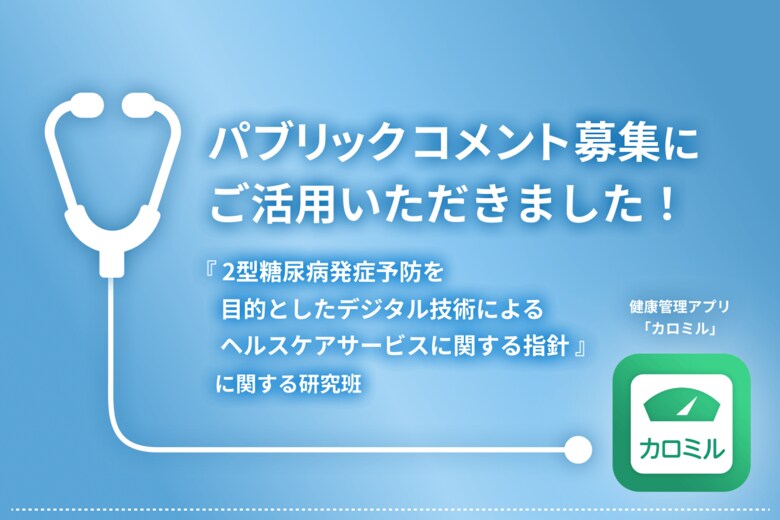 パブリックコメント募集に
ご活用いただきました！

『2型糖尿病発症予防を
目的としたデジタル技術による
ヘルスケアサービスに関する指針』
に関する研究班

健康管理アプリ
「カロミル」

カロミル